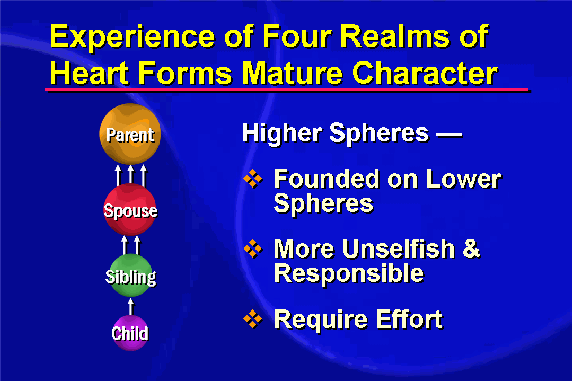 Experience of Four Realms of Heart Forms Mature Character

Parent

Spouse

Sibling

Child

Higher Spheres —

❖ Founded on Lower Spheres

❖ More Unselfish & Responsible

❖ Require Effort